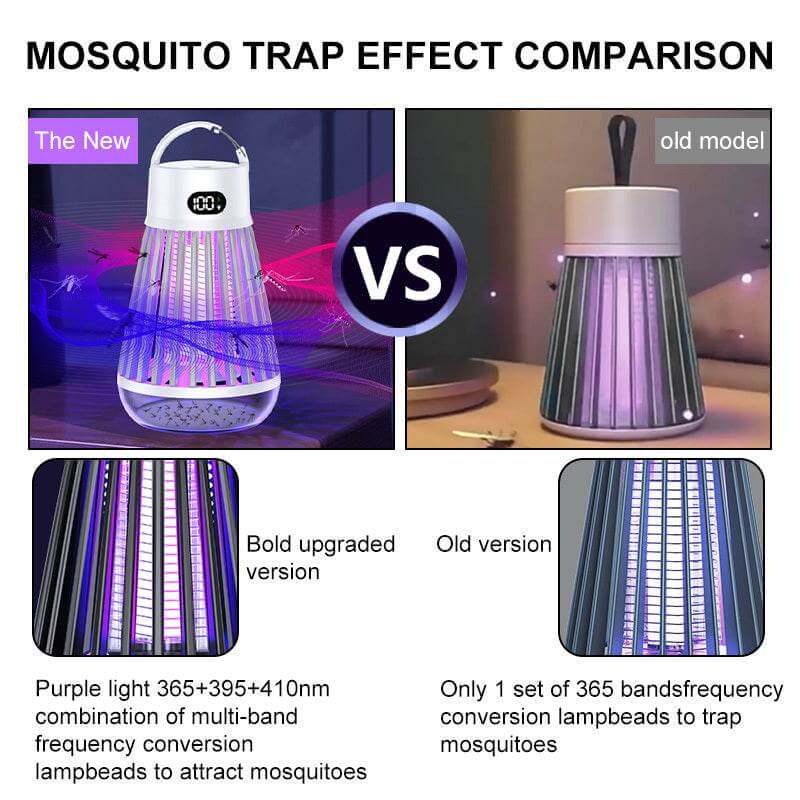 MOSQUITO TRAP EFFECT COMPARISON

The New

100

VS

old model

Bold upgraded version

Old version

Purple light 365+395+410nm combination of multi-band frequency conversion lampbeads to attract mosquitoes

Only 1 set of 365 bandsfrequency conversion lampbeads to trap mosquitoes